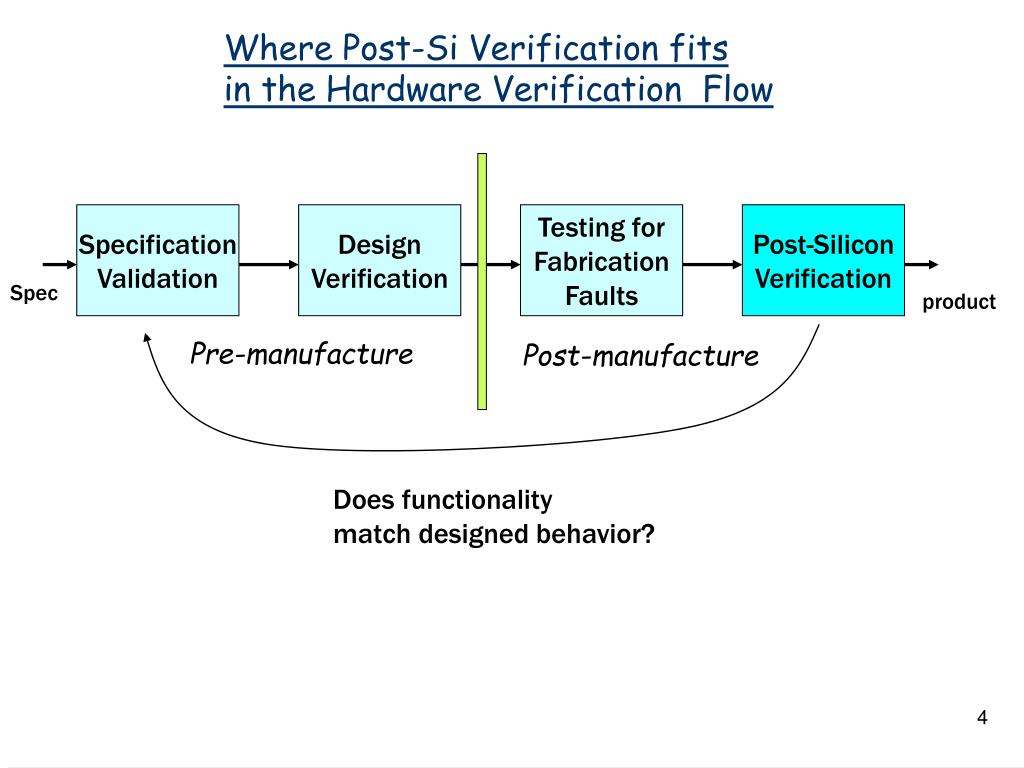 Where Post-Si Verification fits in the Hardware Verification Flow

Spec

Specification Validation

Design Verification

Testing for Fabrication Faults

Post-Silicon Verification

product

Pre-manufacture

Post-manufacture

Does functionality match designed behavior?

4